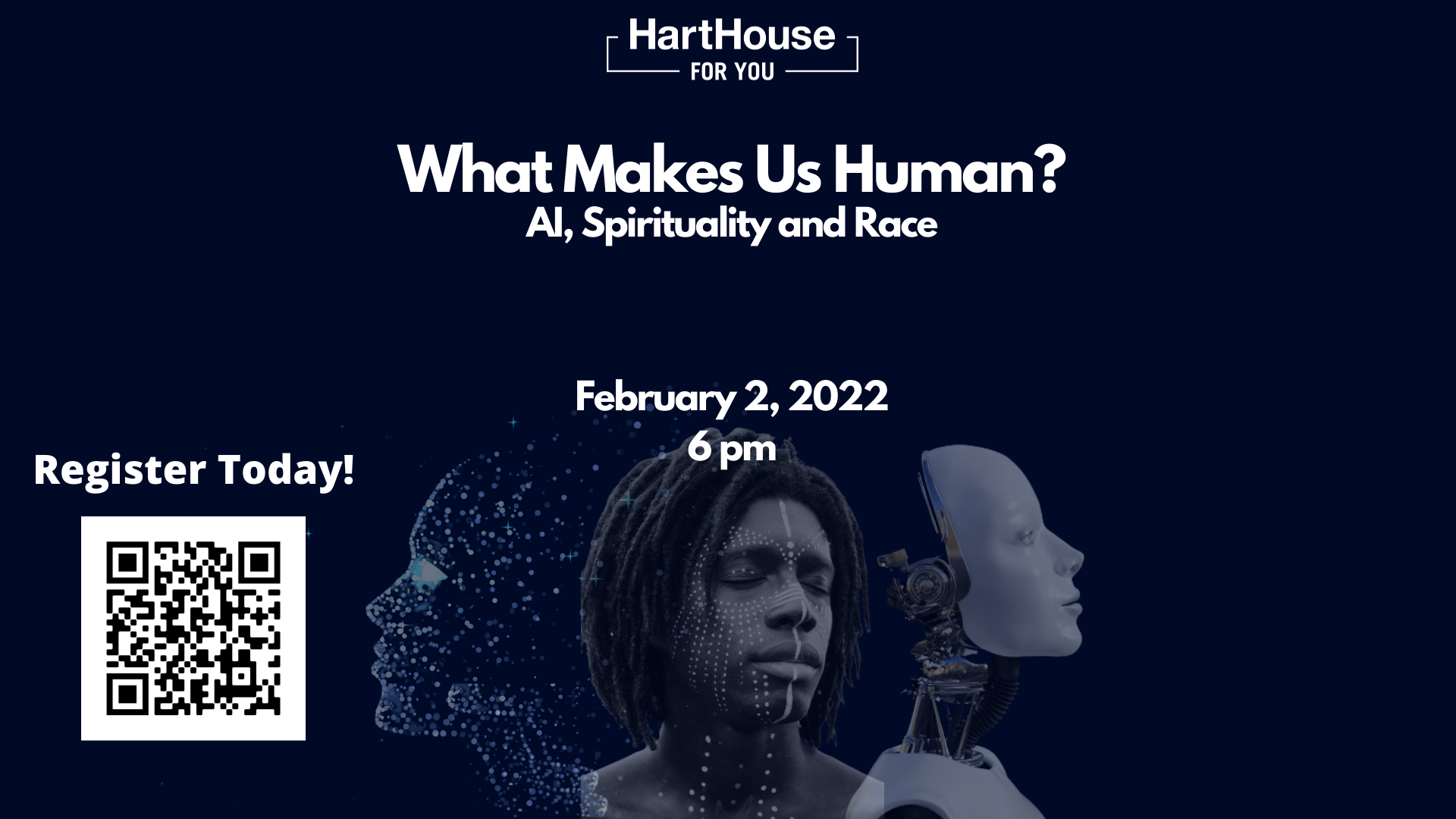 HartHouse
FOR YOU

What Makes Us Human?
AI, Spirituality and Race

February 2, 2022
6 pm

Register Today!